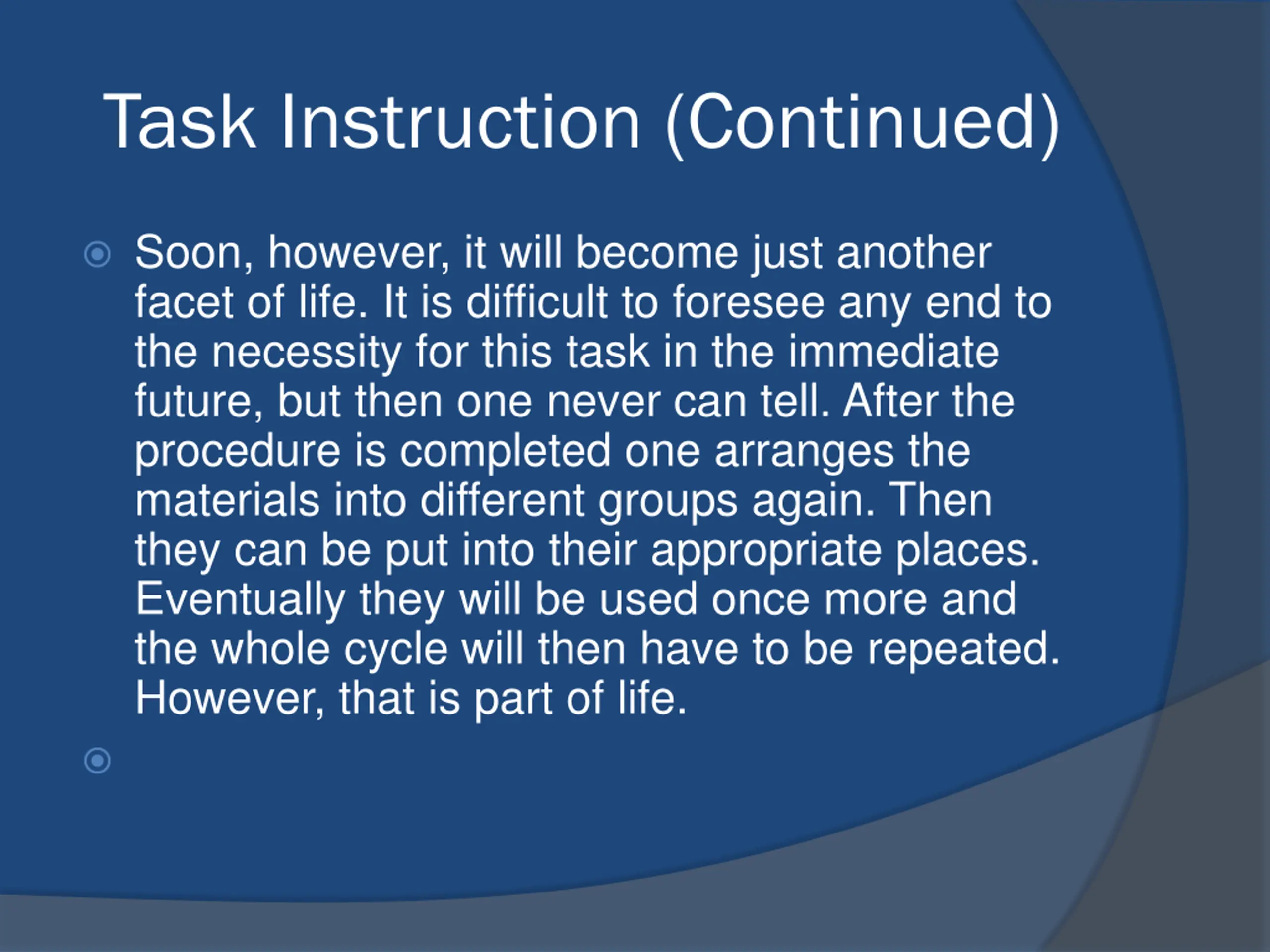 Task Instruction (Continued)

Soon, however, it will become just another facet of life. It is difficult to foresee any end to the necessity for this task in the immediate future, but then one never can tell. After the procedure is completed one arranges the materials into different groups again. Then they can be put into their appropriate places. Eventually they will be used once more and the whole cycle will then have to be repeated. However, that is part of life.